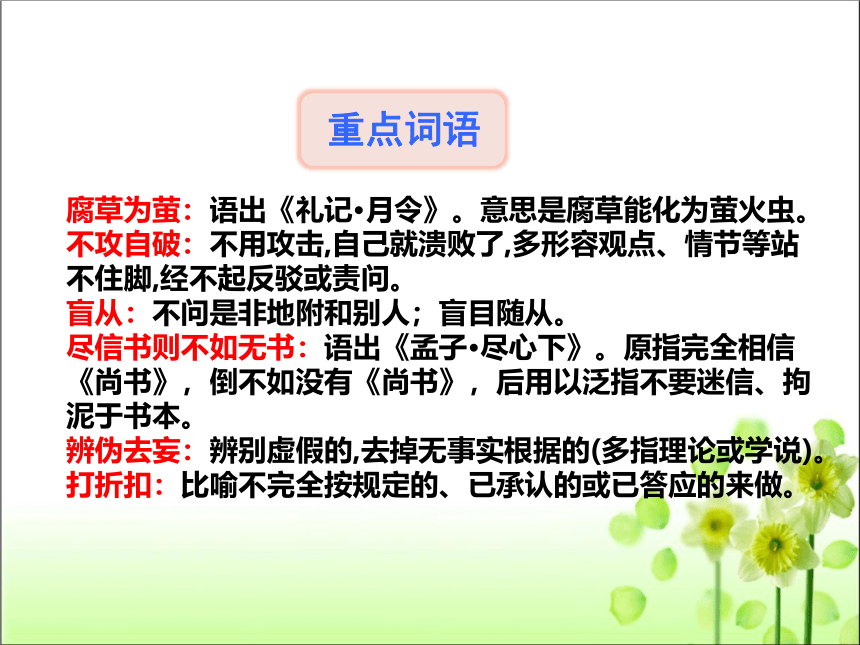 重点词语

腐草为萤：语出《礼记•月令》。意思是腐草能化为萤火虫。
不攻自破：不用攻击,自己就溃败了,多形容观点、情节等站不住脚,经不起反驳或责问。
盲从：不问是非地附和别人；盲目随从。
尽信书则不如无书：语出《孟子•尽心下》。原指完全相信《尚书》，倒不如没有《尚书》，后用以泛指不要迷信、拘泥于书本。
辨伪去妄：辨别虚假的,去掉无事实根据的(多指理论或学说)。
打折扣：比喻不完全按规定的、已承认的或已答应的来做。